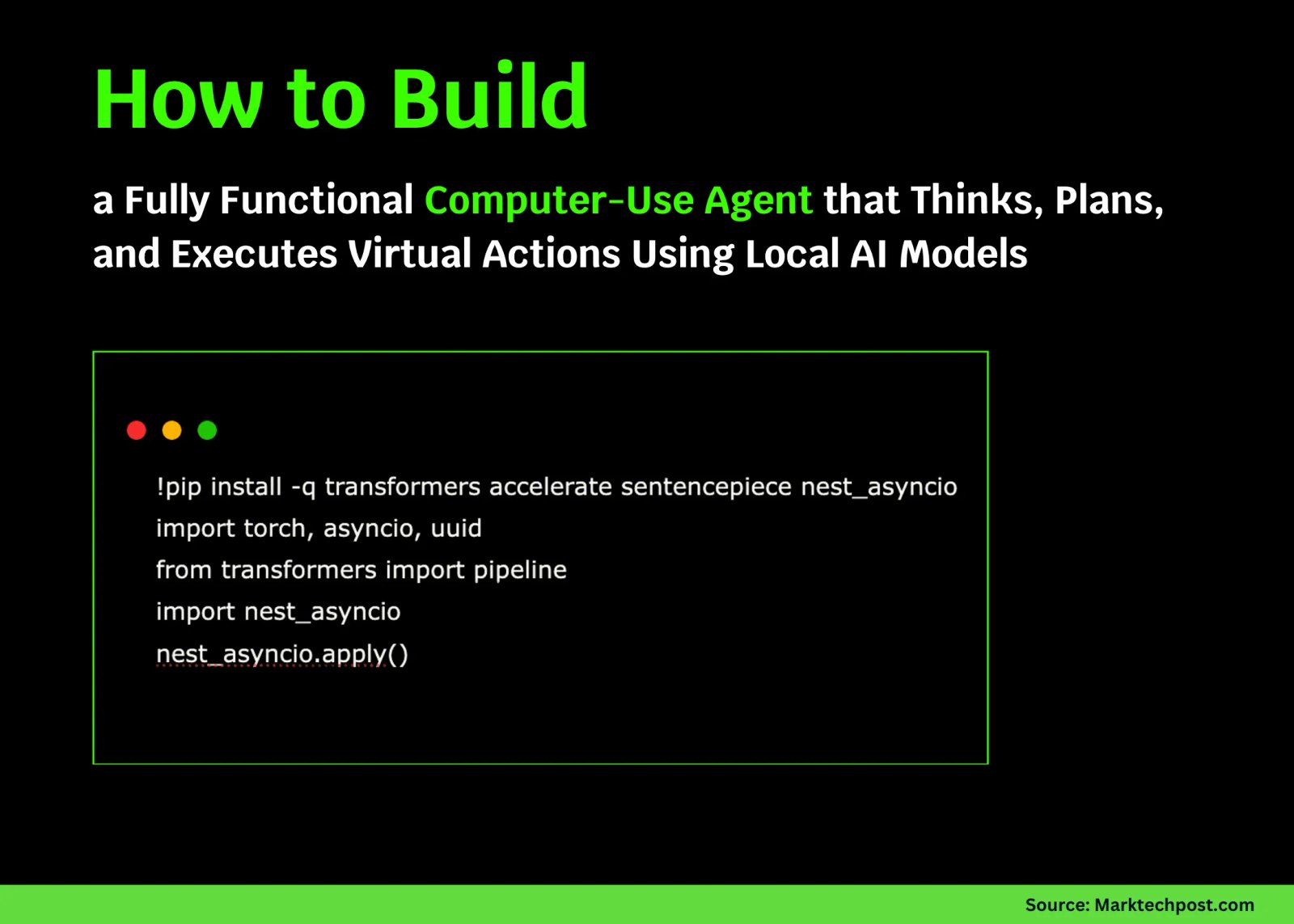 How to Build

a Fully Functional Computer-Use Agent that Thinks, Plans, and Executes Virtual Actions Using Local AI Models

!pip install -q transformers accelerate sentencepiece nest_asyncio
import torch, asyncio, uuid
from transformers import pipeline
import nest_asyncio
nest_asyncio.apply()

Source: Marktechpost.com